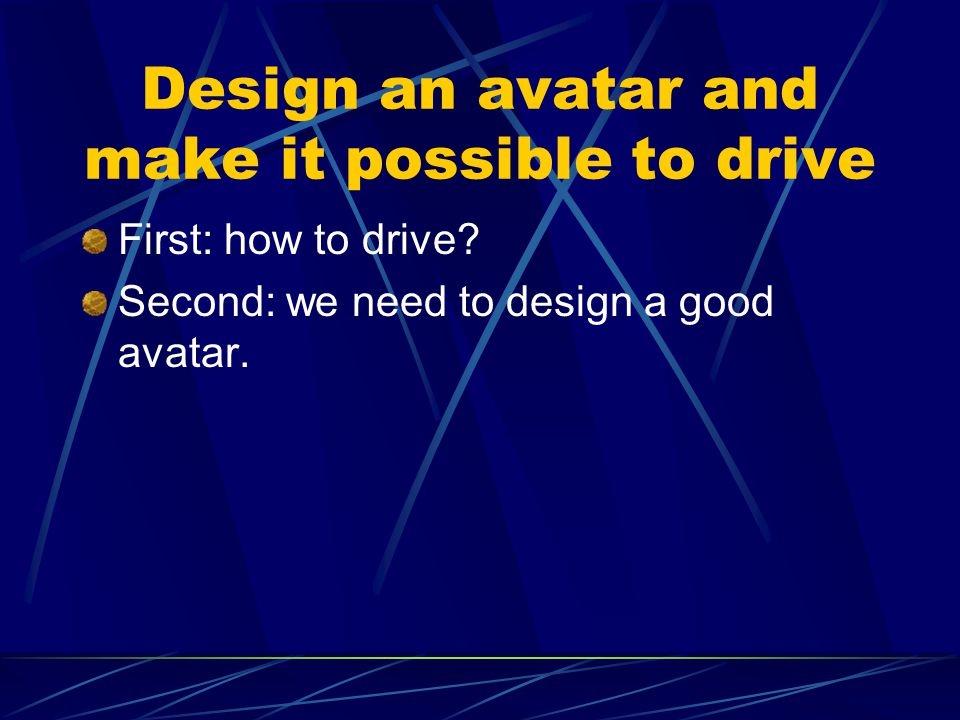 Design an avatar and make it possible to drive

First: how to drive?

Second: we need to design a good avatar.